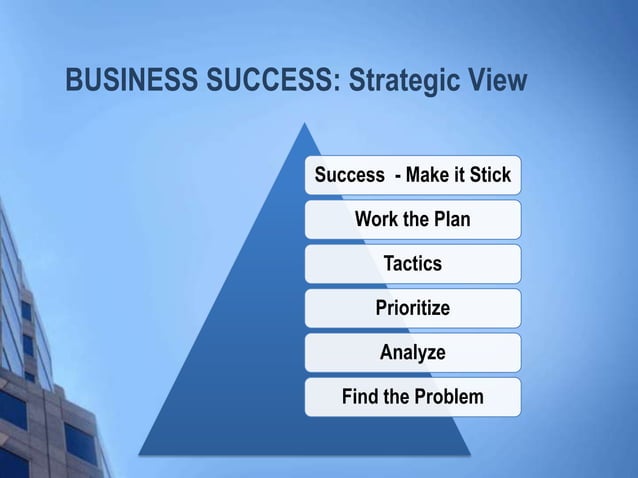 BUSINESS SUCCESS: Strategic View

Success - Make it Stick

Work the Plan

Tactics

Prioritize

Analyze

Find the Problem